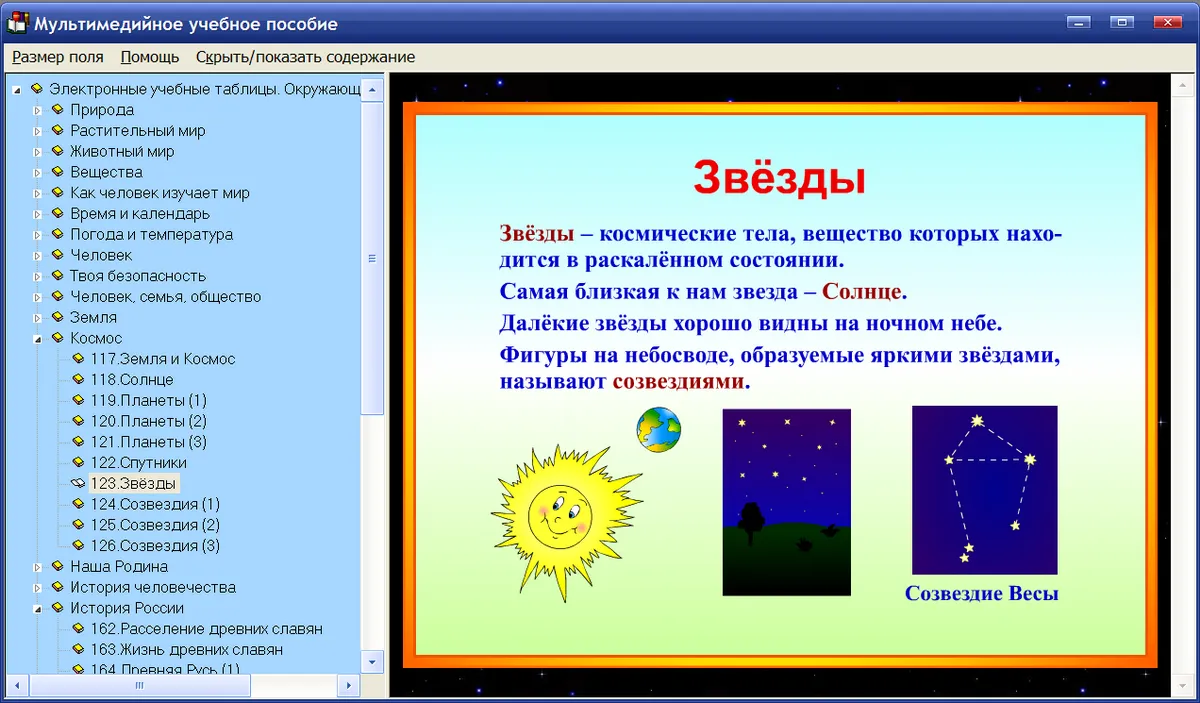 Мультимедийное учебное пособие

Размер поля Помощь Скрыть/показать содержание

Электронные учебные таблицы. Окружающ
Природа
Растительный мир
Животный мир
Вещества
Как человек изучает мир
Время и календарь
Погода и температура
Человек
Твоя безопасность
Человек, семья, общество
Земля
Космос
117.Земля и Космос
118.Солнце
119.Планеты (1)
120.Планеты (2)
121.Планеты (3)
122.Спутники
123.Звёзды
124.Созвездия (1)
125.Созвездия (2)
126.Созвездия (3)
Наша Родина
История человечества
История России
162.Расселение древних славян
163.Жизнь древних славян
164.Древняя Русь (1)

Звёзды

Звёзды – космические тела, вещество которых находится в раскалённом состоянии.

Самая близкая к нам звезда – Солнце.

Далёкие звёзды хорошо видны на ночном небе.

Фигуры на небосводе, образуемые яркими звёздами, называют созвездиями.

Созвездие Весы